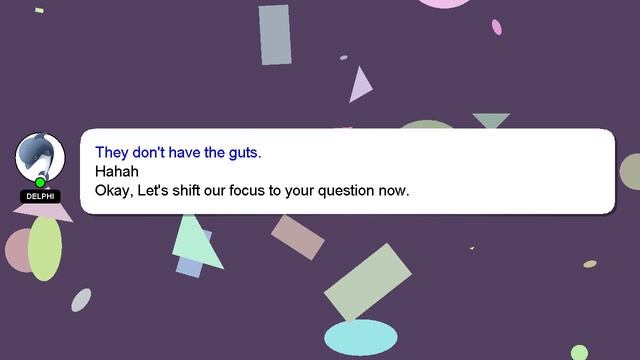 DELPHI

They don't have the guts.
Hahah
Okay, Let's shift our focus to your question now.